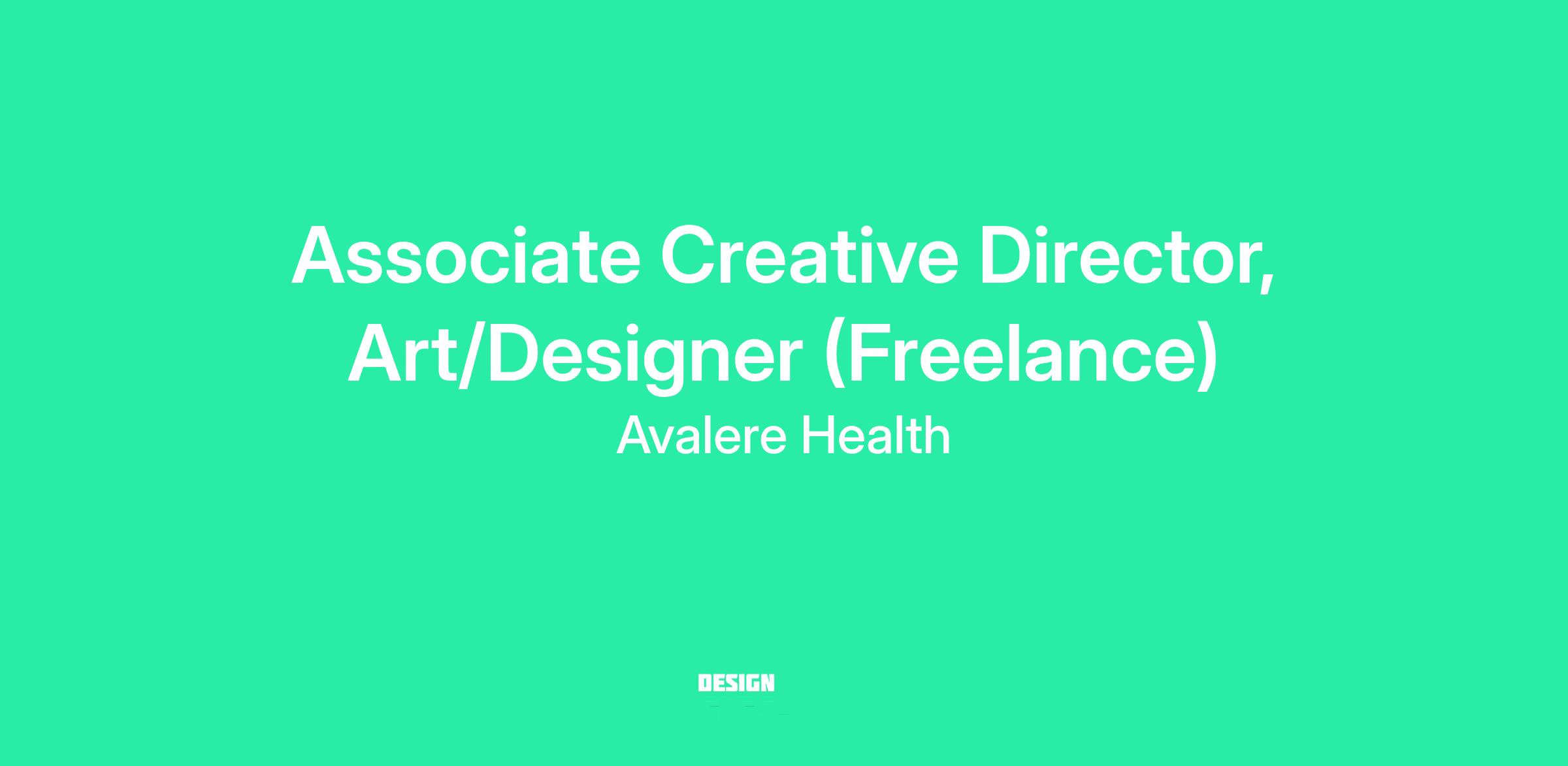 Associate Creative Director, Art/Designer (Freelance)
Avalere Health

DESIGN